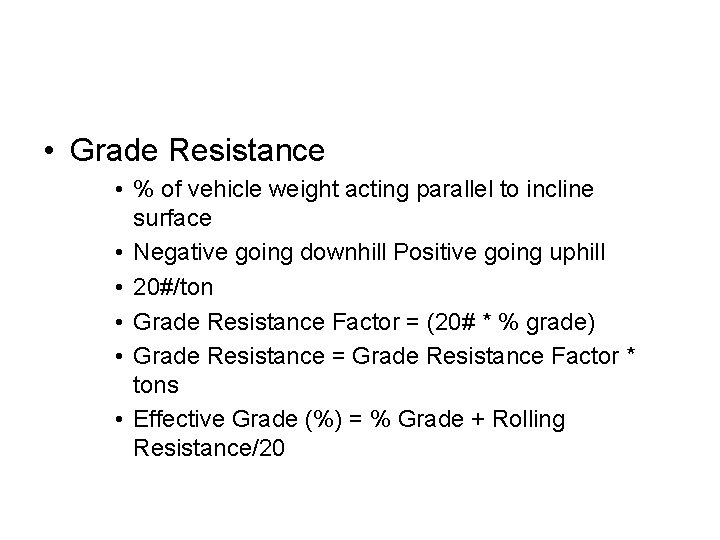 • Grade Resistance

• % of vehicle weight acting parallel to incline surface
• Negative going downhill Positive going uphill
• 20#/ton
• Grade Resistance Factor = (20# * % grade)
• Grade Resistance = Grade Resistance Factor * tons
• Effective Grade (%) = % Grade + Rolling Resistance/20